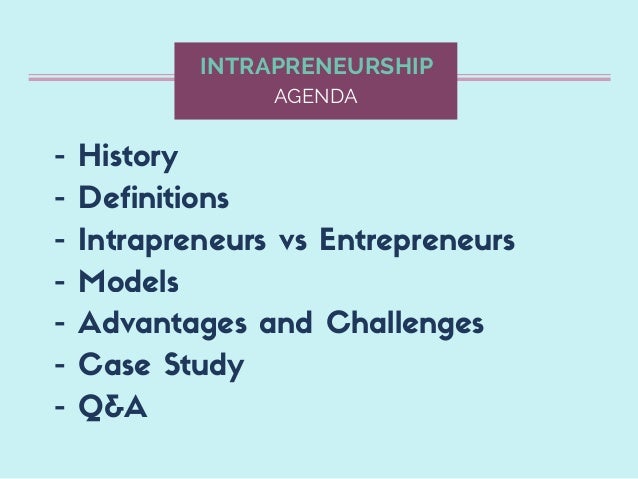 INTRAPRENEURSHIP
AGENDA

- History
- Definitions
- Intrapreneurs vs Entrepreneurs
- Models
- Advantages and Challenges
- Case Study
- Q&A